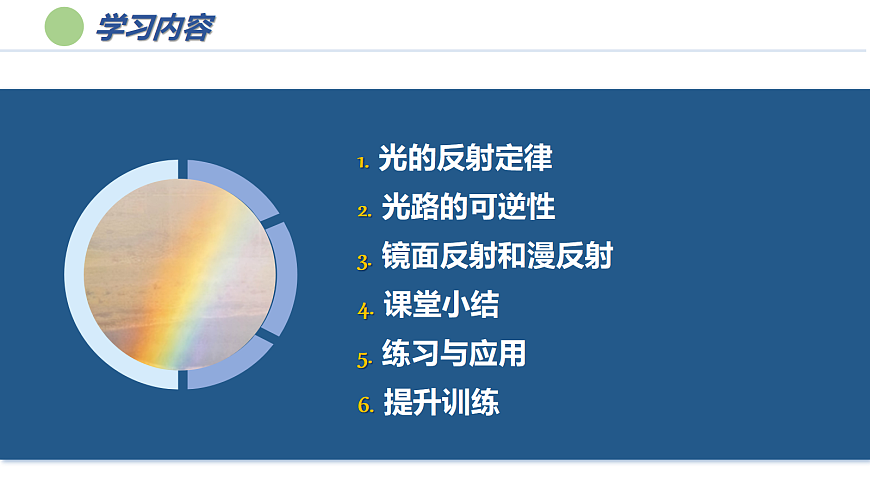 学习内容

1. 光的反射定律
2. 光路的可逆性
3. 镜面反射和漫反射
4. 课堂小结
5. 练习与应用
6. 提升训练